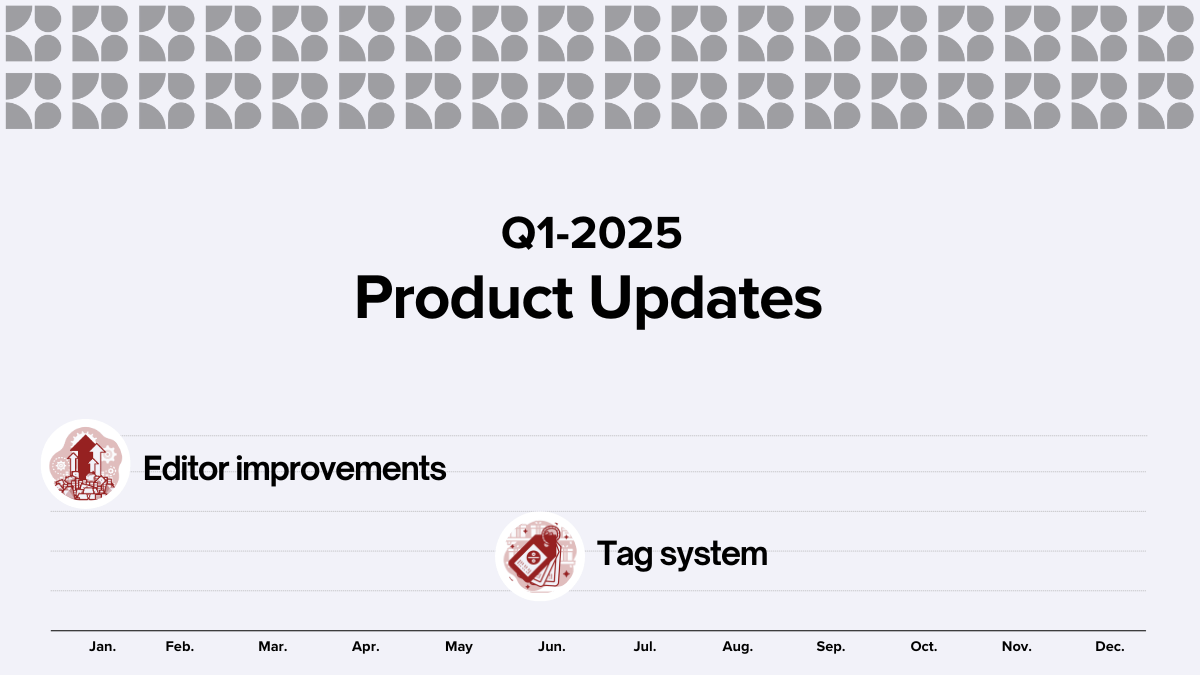 Q1-2025
Product Updates

Editor improvements

Tag system

Jan. Feb. Mar. Apr. May Jun. Jul. Aug. Sep. Oct. Nov. Dec.